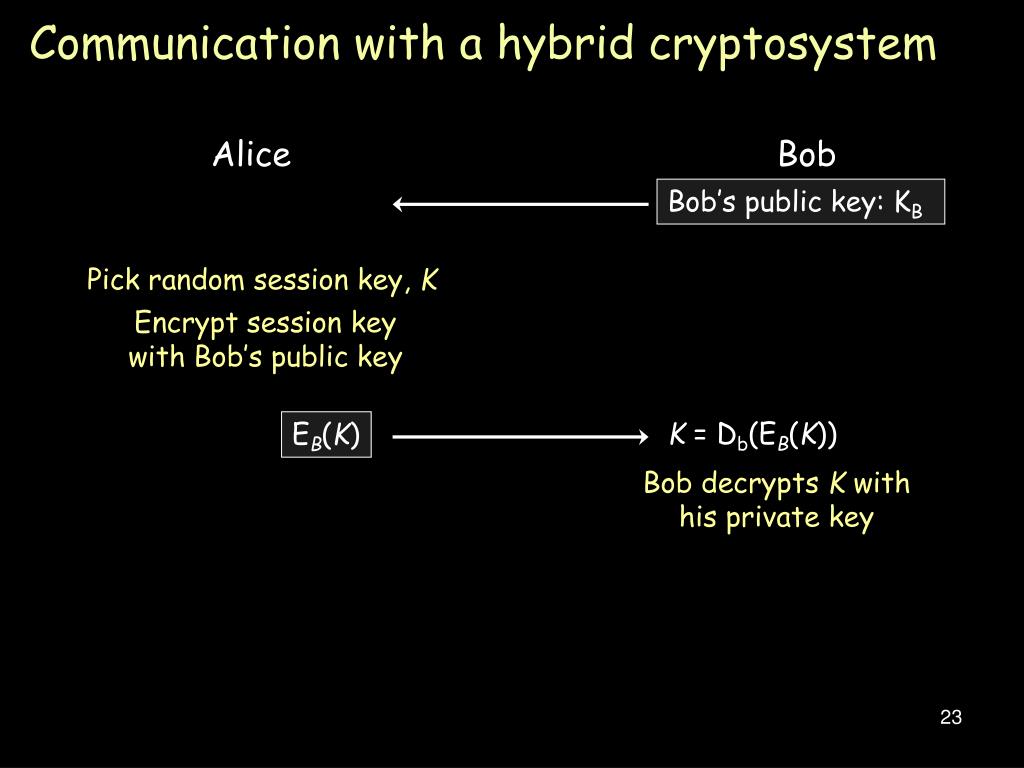 Communication with a hybrid cryptosystem

Alice

Bob

Bob's public key: $K_B$

Pick random session key, $K$

Encrypt session key with Bob's public key

$E_B(K)$

$K = D_b(E_B(K))$

Bob decrypts $K$ with his private key

23